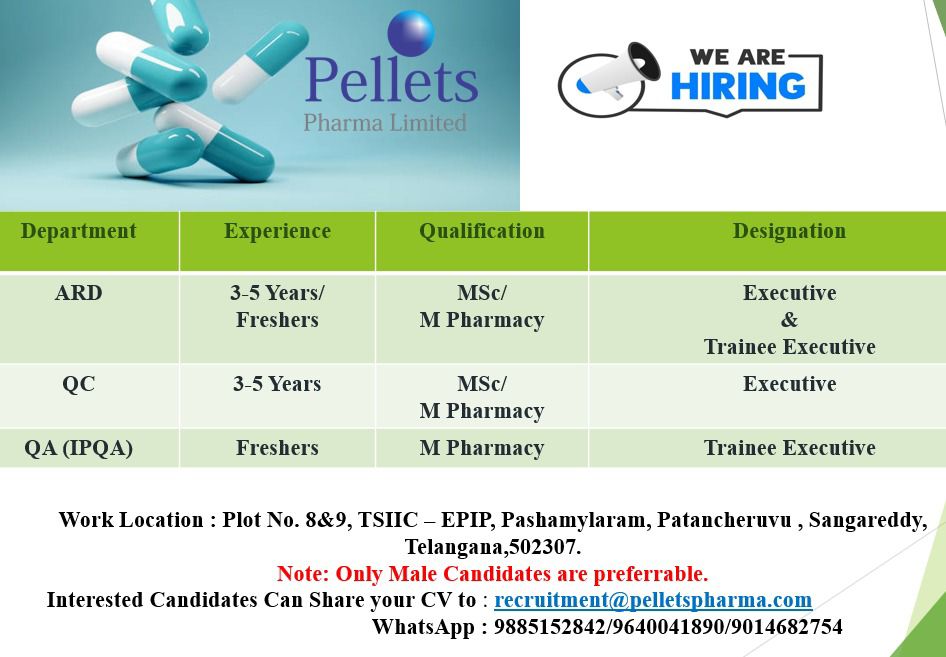 Pellets
Pharma Limited

WE ARE
HIRING

| Department | Experience | Qualification | Designation |
|---|---|---|---|
| ARD | 3-5 Years/ Freshers | MSc/ M Pharmacy | Executive & Trainee Executive |
| QC | 3-5 Years | MSc/ M Pharmacy | Executive |
| QA (IPQA) | Freshers | M Pharmacy | Trainee Executive |

Work Location : Plot No. 8&9, TSIIC – EPIP, Pashamylaram, Patancheruvu , Sangareddy, Telangana,502307.
Note: Only Male Candidates are preferrable.
Interested Candidates Can Share your CV to : recruitment@pelletspharma.com
WhatsApp : 9885152842/9640041890/9014682754